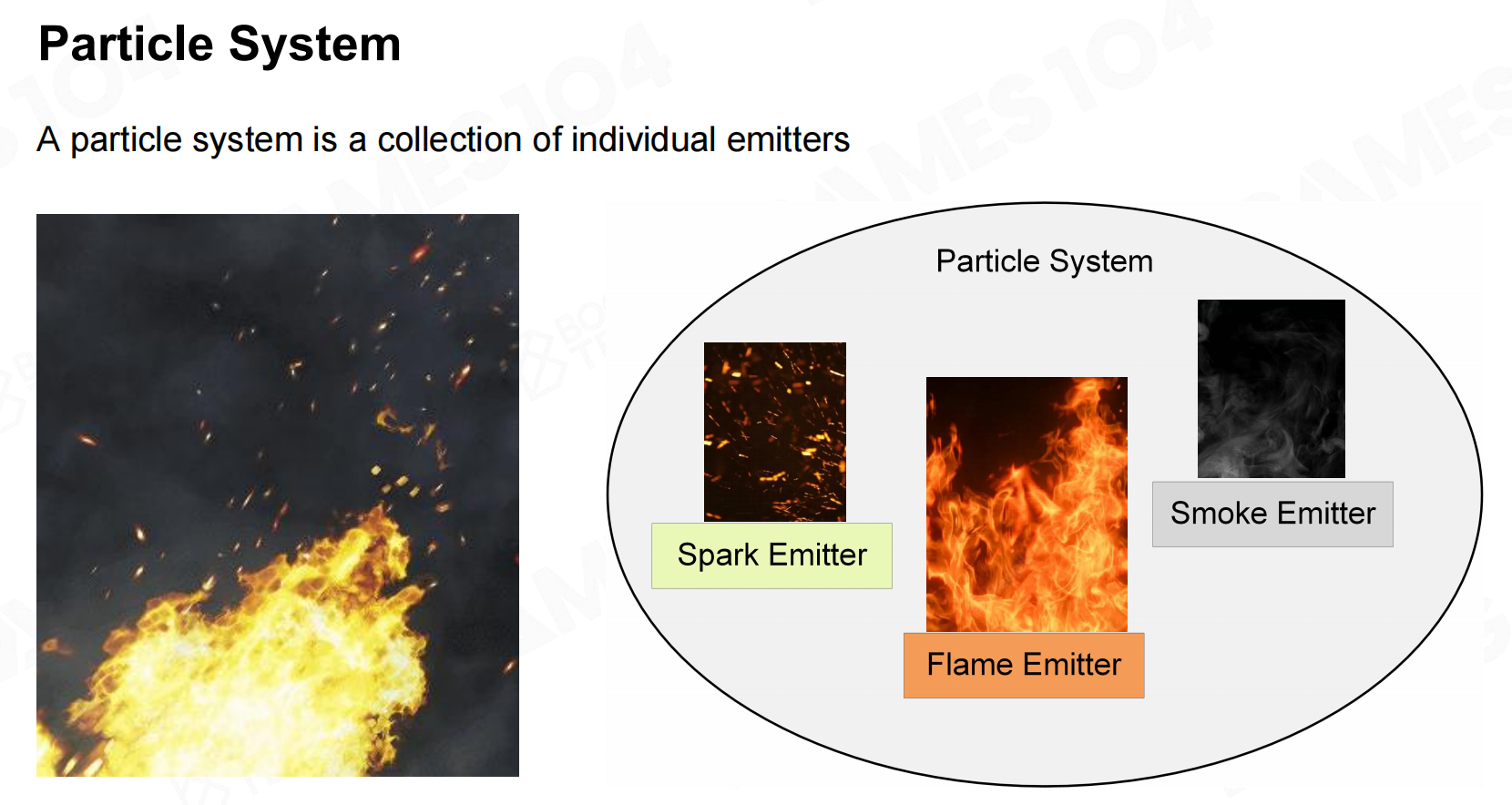 Particle System

A particle system is a collection of individual emitters

Particle System

Spark Emitter

Flame Emitter

Smoke Emitter